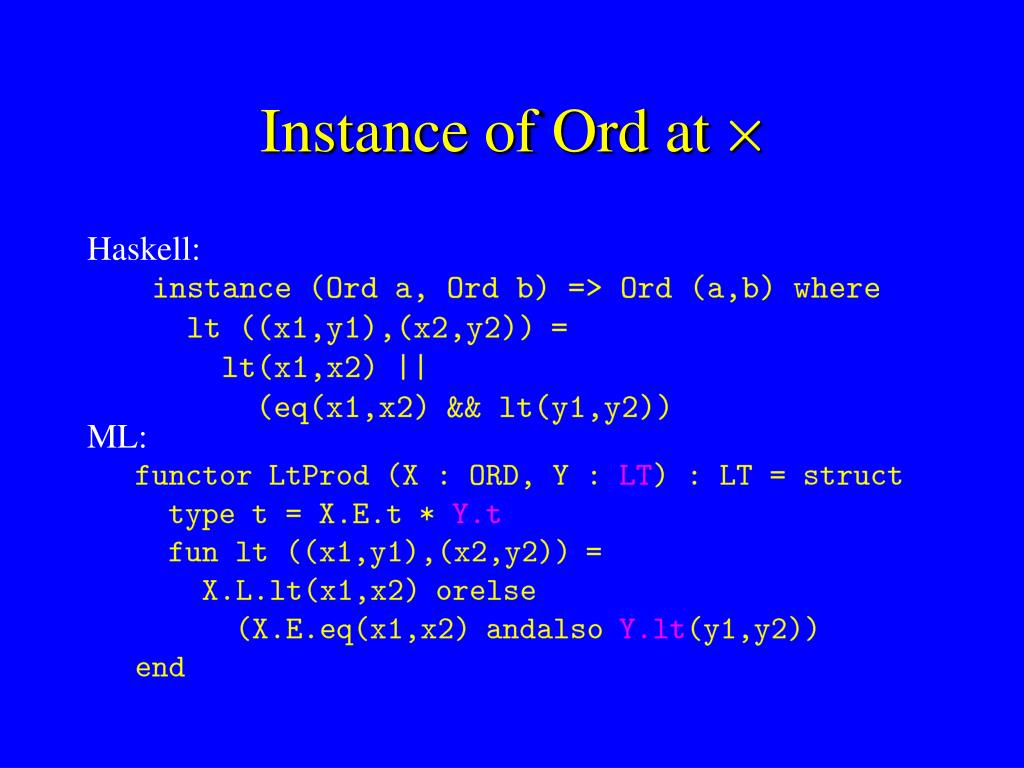 Instance of Ord at $\times$

Haskell:
instance (Ord a, Ord b) => Ord (a,b) where
lt ((x1,y1),(x2,y2)) =
lt(x1,x2) ||
(eq(x1,x2) && lt(y1,y2))

ML:
functor LtProd (X : ORD, Y : LT) : LT = struct
type t = X.E.t * Y.t
fun lt ((x1,y1),(x2,y2)) =
X.L.lt(x1,x2) orelse
(X.E.eq(x1,x2) andalso Y.lt(y1,y2))
end